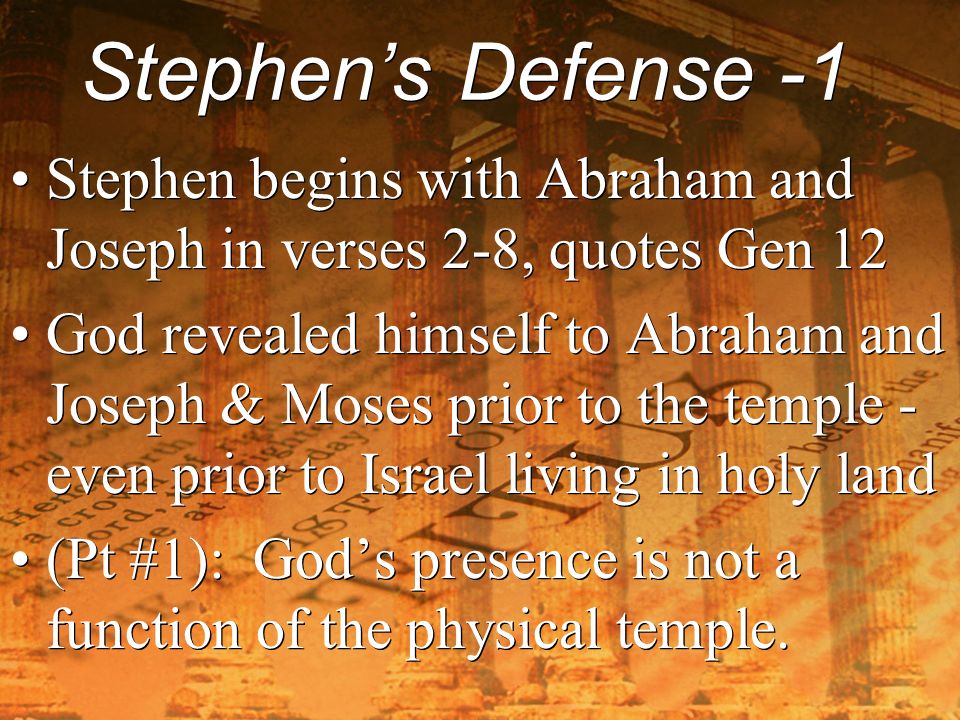 Stephen's Defense -1

• Stephen begins with Abraham and Joseph in verses 2-8, quotes Gen 12

• God revealed himself to Abraham and Joseph & Moses prior to the temple - even prior to Israel living in holy land

• (Pt #1): God's presence is not a function of the physical temple.